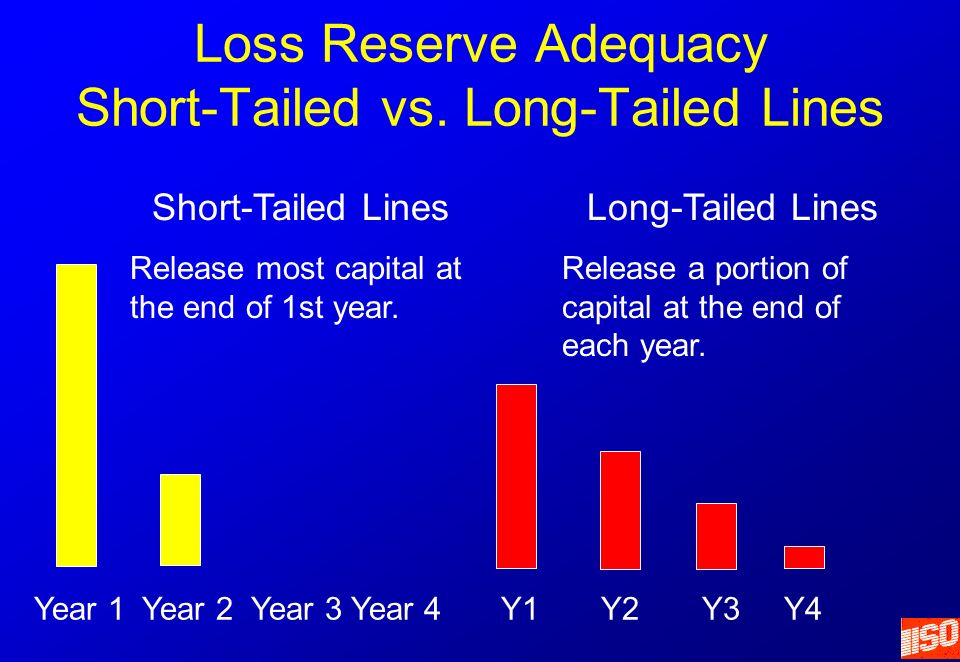 Loss Reserve Adequacy
Short-Tailed vs. Long-Tailed Lines

Short-Tailed Lines

Release most capital at the end of 1st year.

Year 1 Year 2 Year 3 Year 4

Long-Tailed Lines

Release a portion of capital at the end of each year.

Y1 Y2 Y3 Y4

ISO